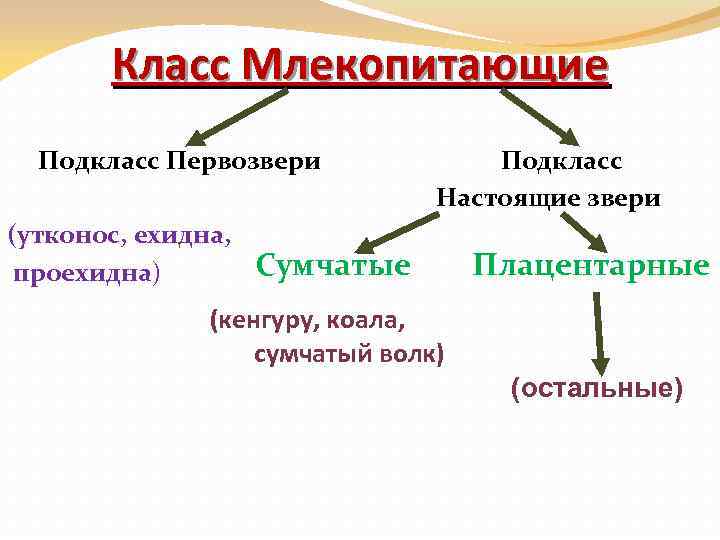 Класс Млекопитающие

Подкласс Первозвери

(утконос, ехидна, проехидна)

Подкласс Настоящие звери

Сумчатые

(кенгуру, коала, сумчатый волк)

Плацентарные

(остальные)